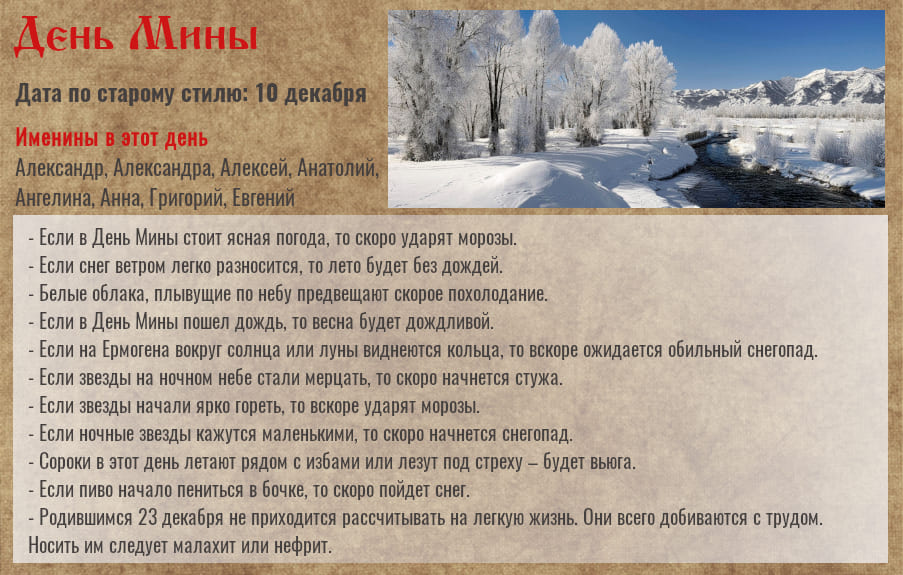 День Мины

Дата по старому стилю: 10 декабря

Именины в этот день
Александр, Александра, Алексей, Анатолий, Ангелина, Анна, Григорий, Евгений

- Если в День Мины стоит ясная погода, то скоро ударят морозы.
- Если снег ветром легко разносится, то лето будет без дождей.
- Белые облака, плывущие по небу предвещают скорое похолодание.
- Если в День Мины пошел дождь, то весна будет дождливой.
- Если на Ермогена вокруг солнца или луны виднеются кольца, то вскоре ожидается обильный снегопад.
- Если звезды на ночном небе стали мерцать, то скоро начнется стужа.
- Если звезды начали ярко гореть, то вскоре ударят морозы.
- Если ночные звезды кажутся маленькими, то скоро начнется снегопад.
- Сороки в этот день летают рядом с избами или лезут под стреху – будет вьюга.
- Если пиво начало пениться в бочке, то скоро пойдет снег.
- Родившимся 23 декабря не приходится рассчитывать на легкую жизнь. Они всего добиваются с трудом. Носить им следует малахит или нефрит.